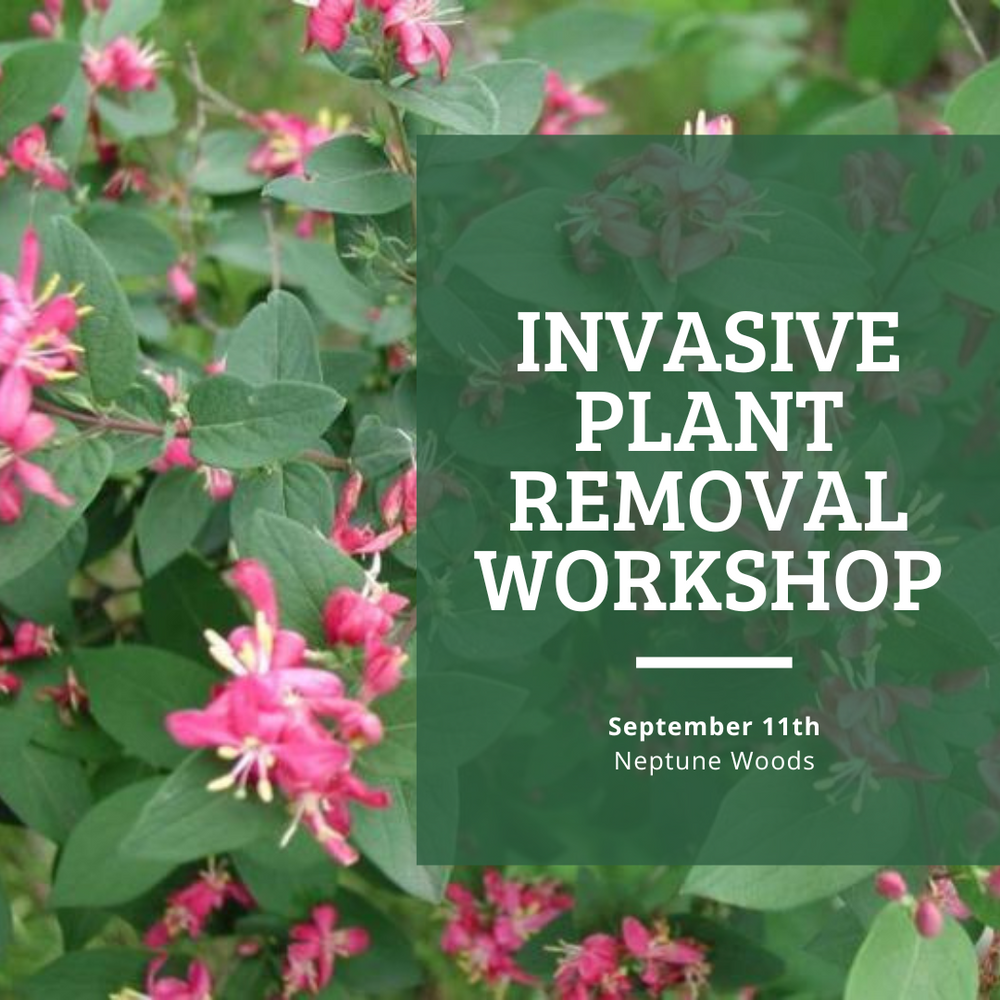 INVASIVE PLANT REMOVAL WORKSHOP

September 11th
Neptune Woods